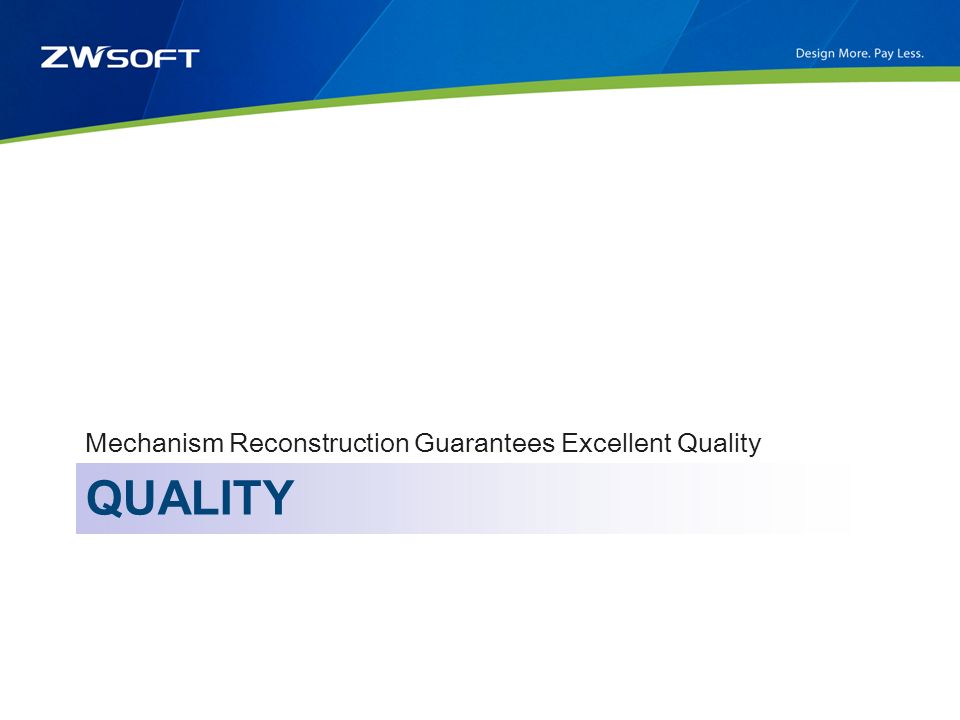 ZWSOFT

Design More. Pay Less.

Mechanism Reconstruction Guarantees Excellent Quality

QUALITY